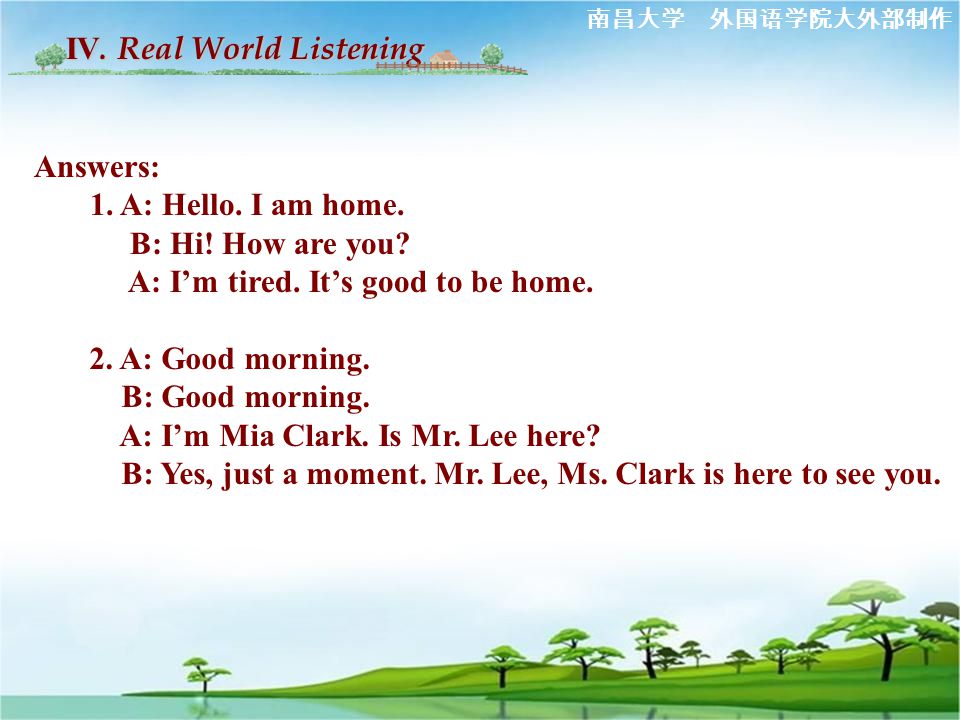 南昌大学　外国语学院大外部制作

IV. Real World Listening

Answers:
1. A: Hello. I am home.
B: Hi! How are you?
A: I’m tired. It’s good to be home.

2. A: Good morning.
B: Good morning.
A: I’m Mia Clark. Is Mr. Lee here?
B: Yes, just a moment. Mr. Lee, Ms. Clark is here to see you.